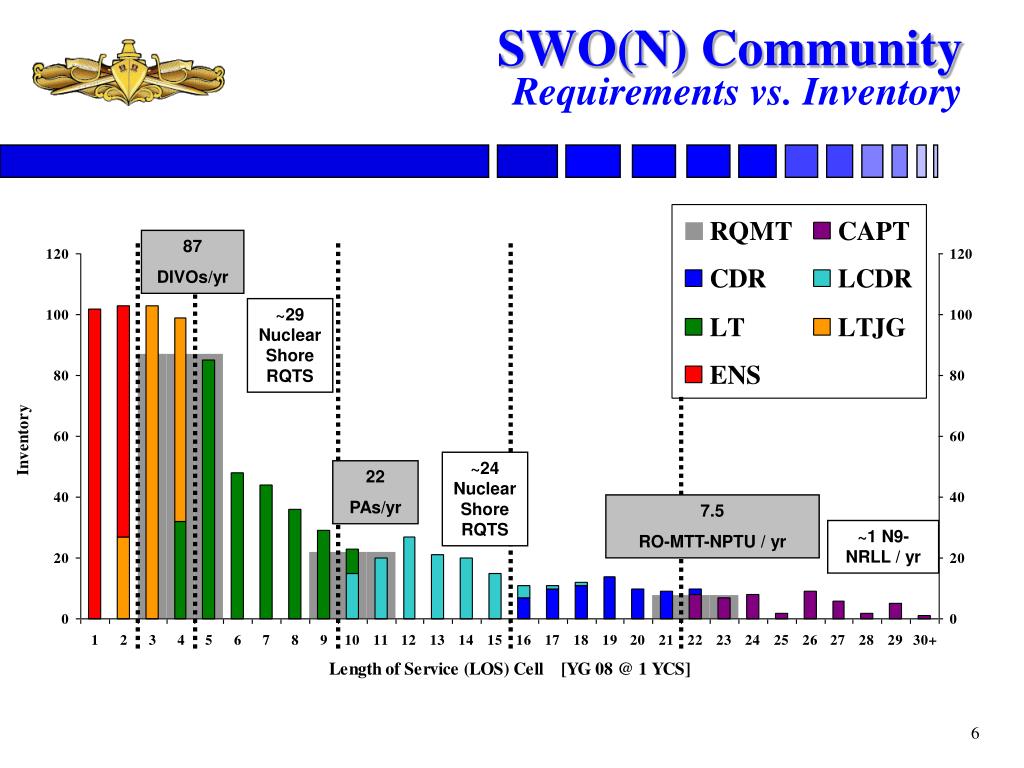 SWO(N) Community
Requirements vs. Inventory

RQMT
CAPT
CDR
LCDR
LT
LTJG
ENS

87
DIVOs/yr

~29
Nuclear
Shore
RQTS

22
PAs/yr

~24
Nuclear
Shore
RQTS

7.5
RO-MTT-NPTU / yr

~1 N9-
NRLL / yr

Inventory

120
100
80
60
40
20
0

120
100
80
60
40
20
0

1 2 3 4 5 6 7 8 9 10 11 12 13 14 15 16 17 18 19 20 21 22 23 24 25 26 27 28 29 30+

Length of Service (LOS) Cell [YG 08 @ 1 YCS]

6